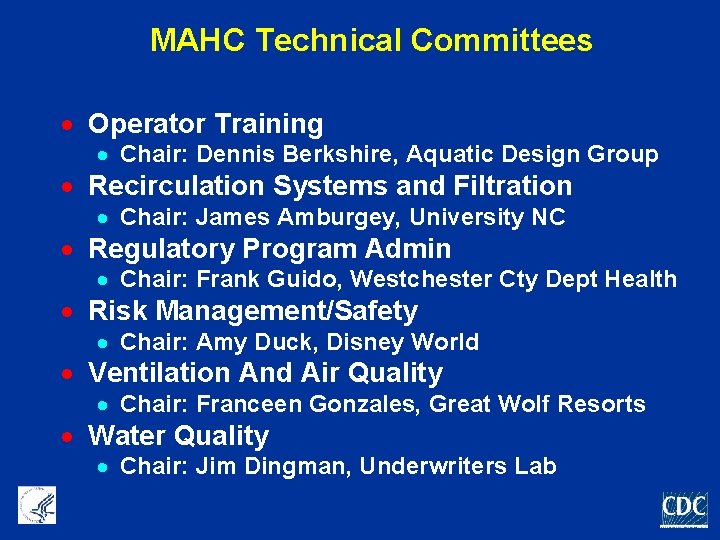 MAHC Technical Committees

- Operator Training
  - Chair: Dennis Berkshire, Aquatic Design Group
- Recirculation Systems and Filtration
  - Chair: James Amburgey, University NC
- Regulatory Program Admin
  - Chair: Frank Guido, Westchester Cty Dept Health
- Risk Management/Safety
  - Chair: Amy Duck, Disney World
- Ventilation And Air Quality
  - Chair: Franceen Gonzales, Great Wolf Resorts
- Water Quality
  - Chair: Jim Dingman, Underwriters Lab

CDC